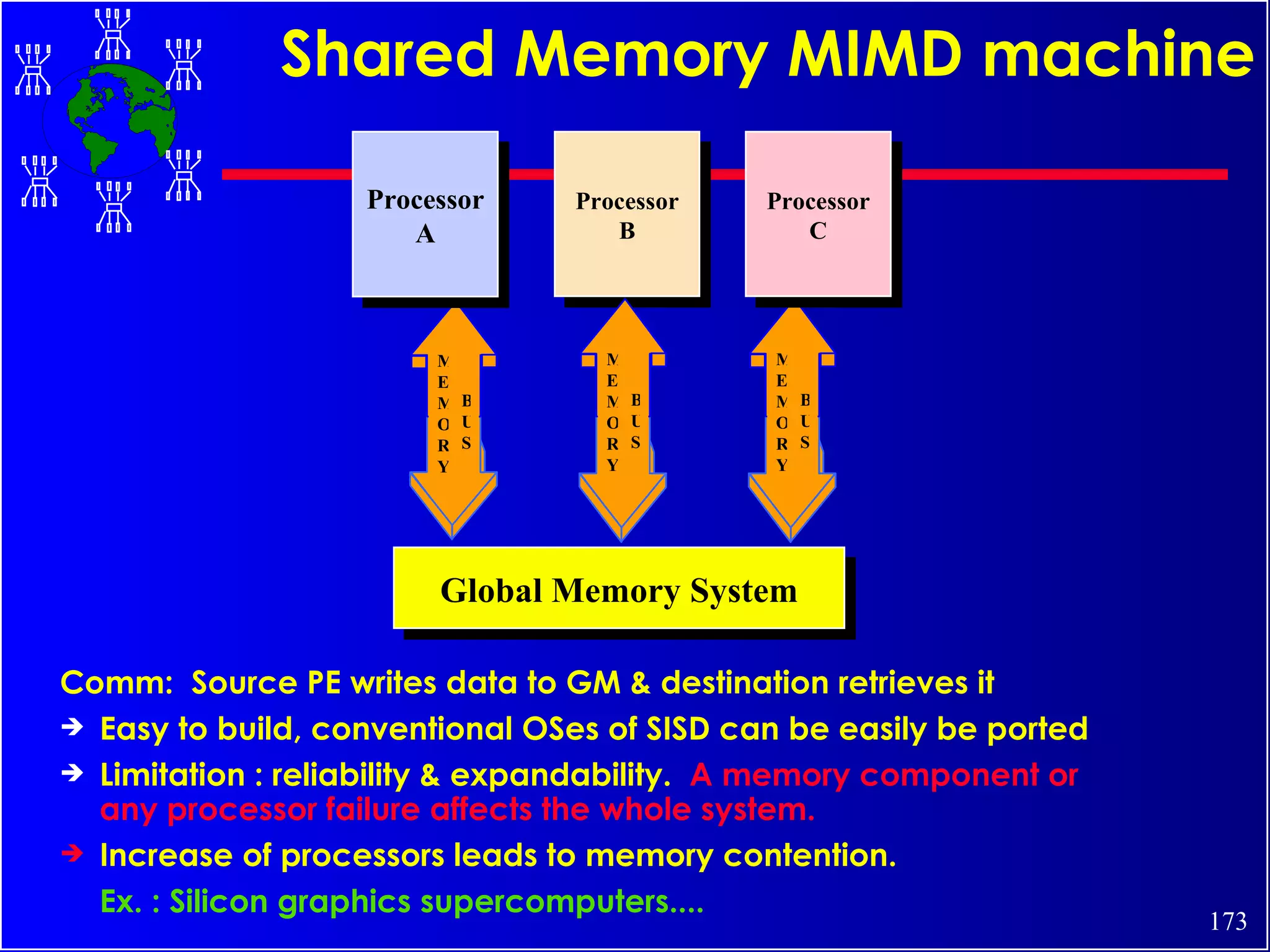 Shared Memory MIMD machine

Processor A

Processor B

Processor C

MEMORY BUS

MEMORY BUS

MEMORY BUS

Global Memory System

Comm: Source PE writes data to GM & destination retrieves it

➔ Easy to build, conventional OSes of SISD can be easily be ported

➔ Limitation : reliability & expandability. A memory component or any processor failure affects the whole system.

➔ Increase of processors leads to memory contention.

Ex. : Silicon graphics supercomputers....

173